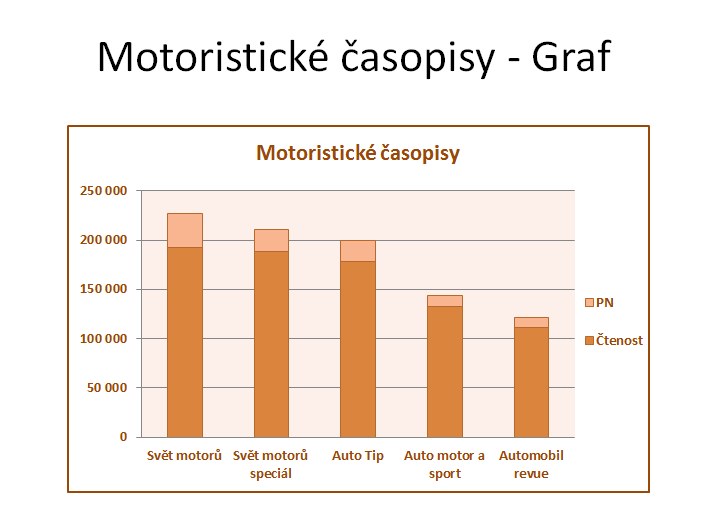 Motoristické časopisy - Graf

Motoristické časopisy

250 000
200 000
150 000
100 000
50 000
0

Svět motorů
Svět motorů speciál
Auto Tip
Auto motor a sport
Automobil revue

PN
Čtenost